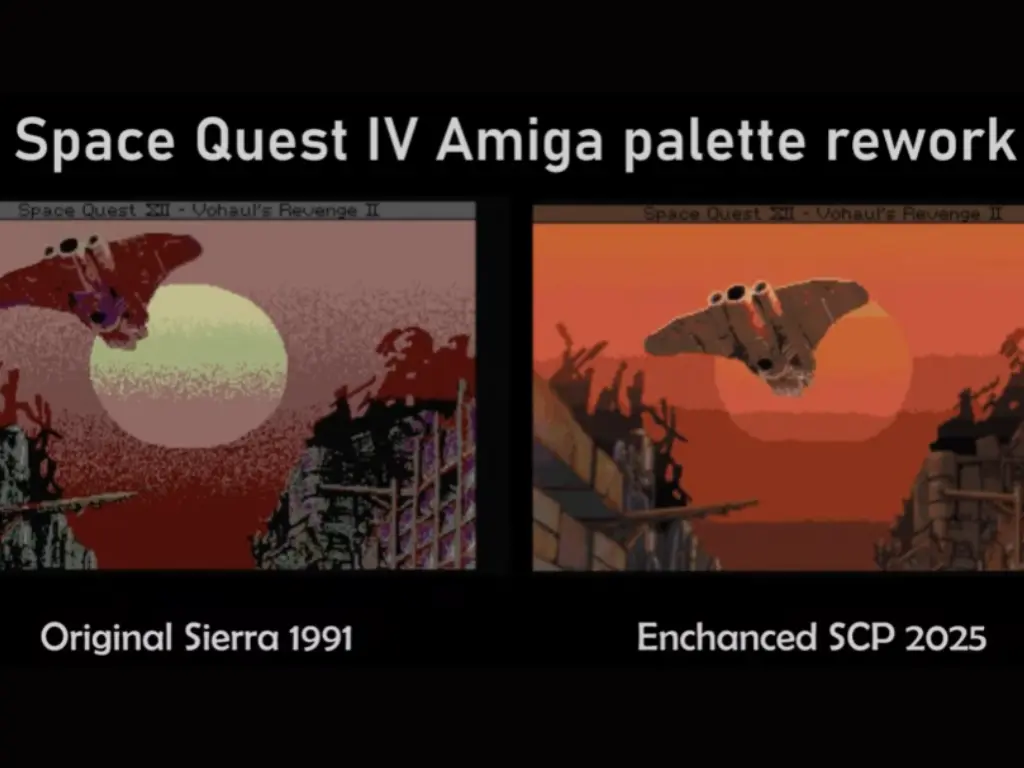 Space Quest IV Amiga palette rework

Space Quest XII - Vohaul's Revenge II

Space Quest XII - Vohaul's Revenge II

Original Sierra 1991

Enchanced SCP 2025